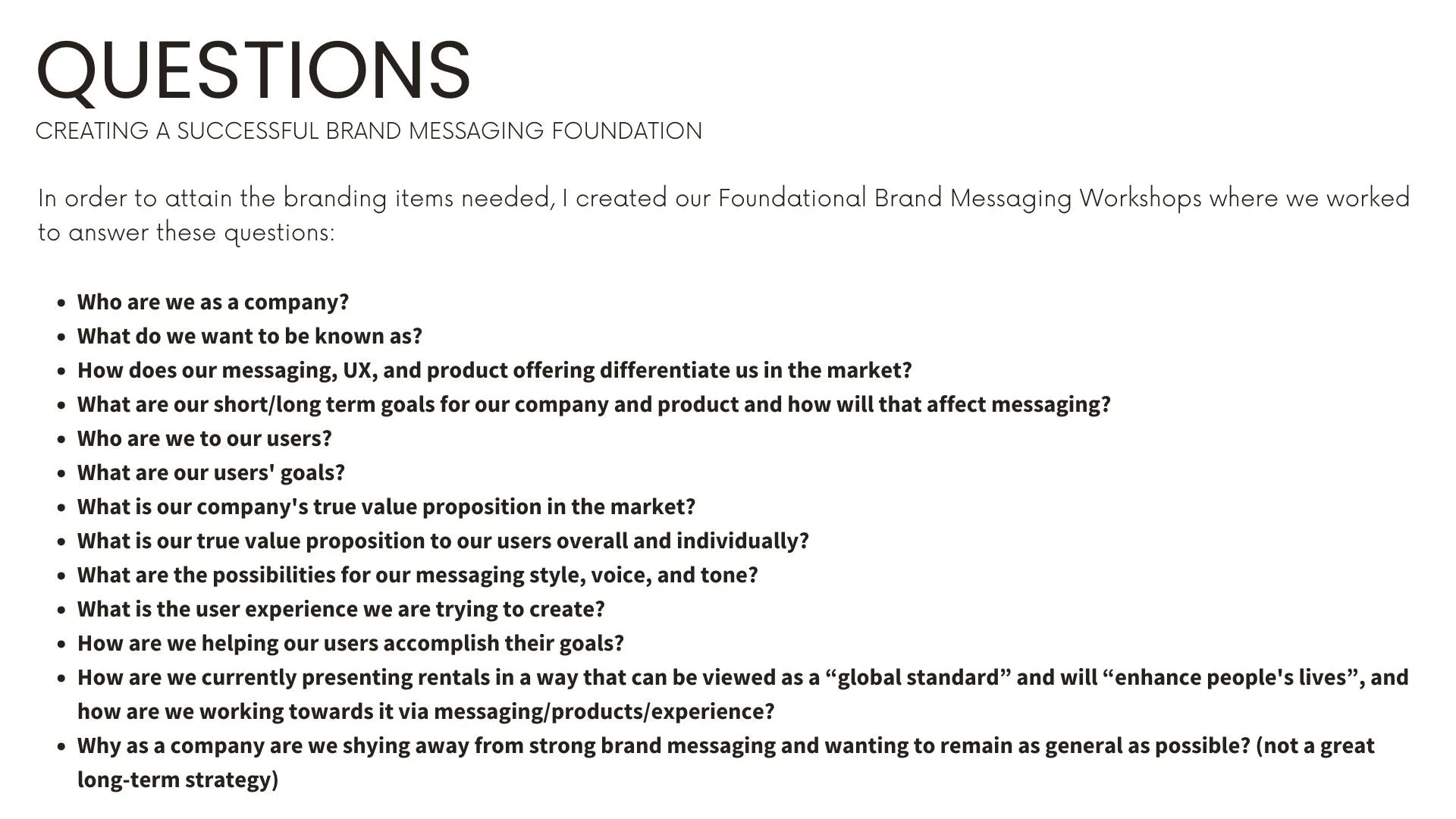 QUESTIONS
CREATING A SUCCESSFUL BRAND MESSAGING FOUNDATION

In order to attain the branding items needed, I created our Foundational Brand Messaging Workshops where we worked to answer these questions:

- Who are we as a company?
- What do we want to be known as?
- How does our messaging, UX, and product offering differentiate us in the market?
- What are our short/long term goals for our company and product and how will that affect messaging?
- Who are we to our users?
- What are our users' goals?
- What is our company's true value proposition in the market?
- What is our true value proposition to our users overall and individually?
- What are the possibilities for our messaging style, voice, and tone?
- What is the user experience we are trying to create?
- How are we helping our users accomplish their goals?
- How are we currently presenting rentals in a way that can be viewed as a “global standard” and will “enhance people's lives”, and how are we working towards it via messaging/products/experience?
- Why as a company are we shying away from strong brand messaging and wanting to remain as general as possible? (not a great long-term strategy)